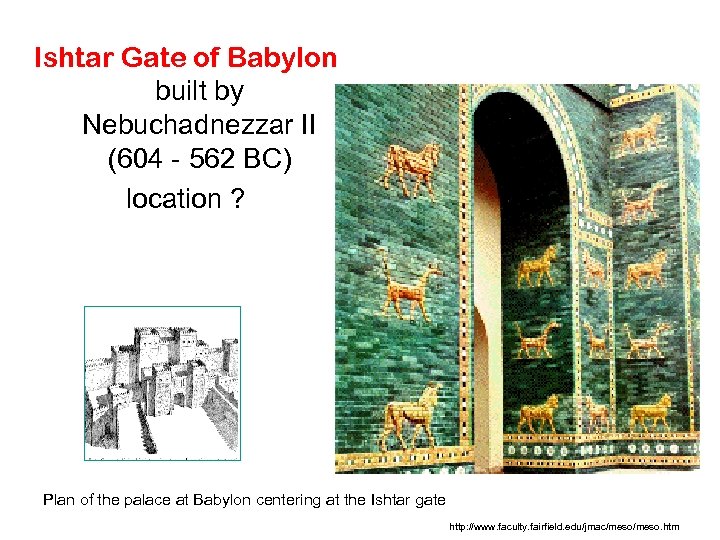 Ishtar Gate of Babylon
built by
Nebuchadnezzar II
(604 - 562 BC)
location ?

Plan of the palace at Babylon centering at the Ishtar gate

http://www.faculty.fairfield.edu/jmac/meso/meso.htm